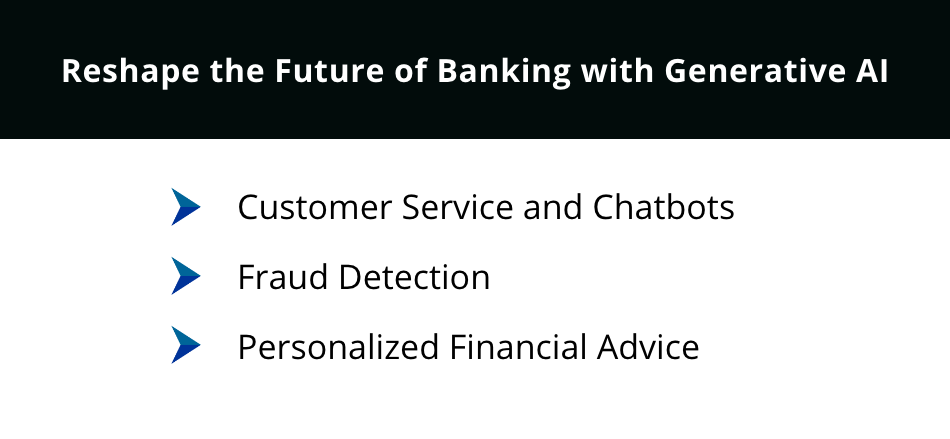 Reshape the Future of Banking with Generative AI

Customer Service and Chatbots

Fraud Detection

Personalized Financial Advice